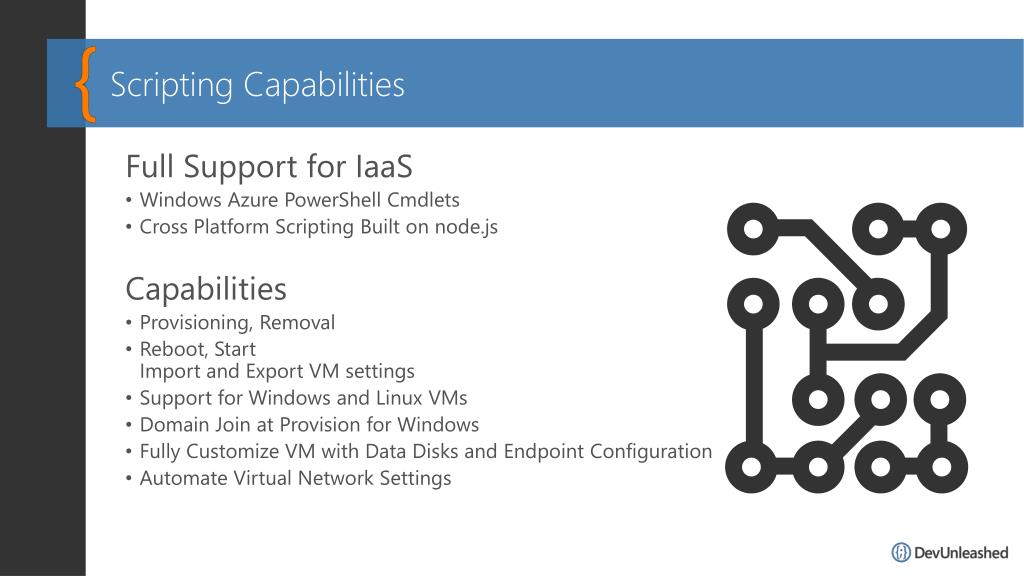 { Scripting Capabilities

Full Support for IaaS
• Windows Azure PowerShell Cmdlets
• Cross Platform Scripting Built on node.js

Capabilities
• Provisioning, Removal
• Reboot, Start
Import and Export VM settings
• Support for Windows and Linux VMs
• Domain Join at Provision for Windows
• Fully Customize VM with Data Disks and Endpoint Configuration
• Automate Virtual Network Settings

DevUnleashed